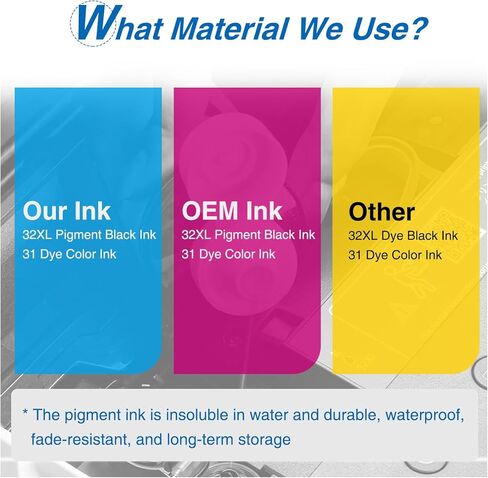 What Material We Use?

Our Ink
32XL Pigment Black Ink
31 Dye Color Ink

OEM Ink
32XL Pigment Black Ink
31 Dye Color Ink

Other
32XL Dye Black Ink
31 Dye Color Ink

* The pigment ink is insoluble in water and durable, waterproof, fade-resistant, and long-term storage